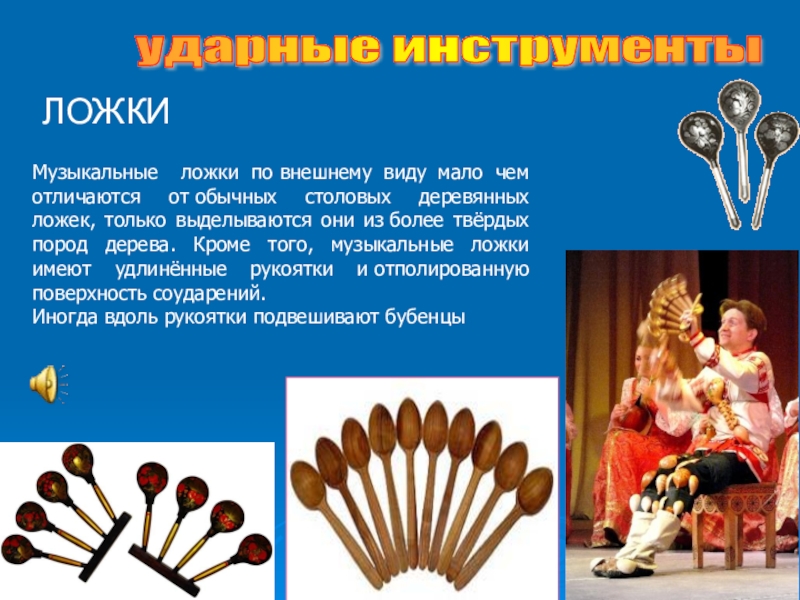 ударные инструменты

ЛОЖКИ

Музыкальные ложки по внешнему виду мало чем отличаются от обычных столовых деревянных ложек, только выделываются они из более твёрдых пород дерева. Кроме того, музыкальные ложки имеют удлинённые рукоятки и отполированную поверхность соударений.
Иногда вдоль рукоятки подвешивают бубенцы